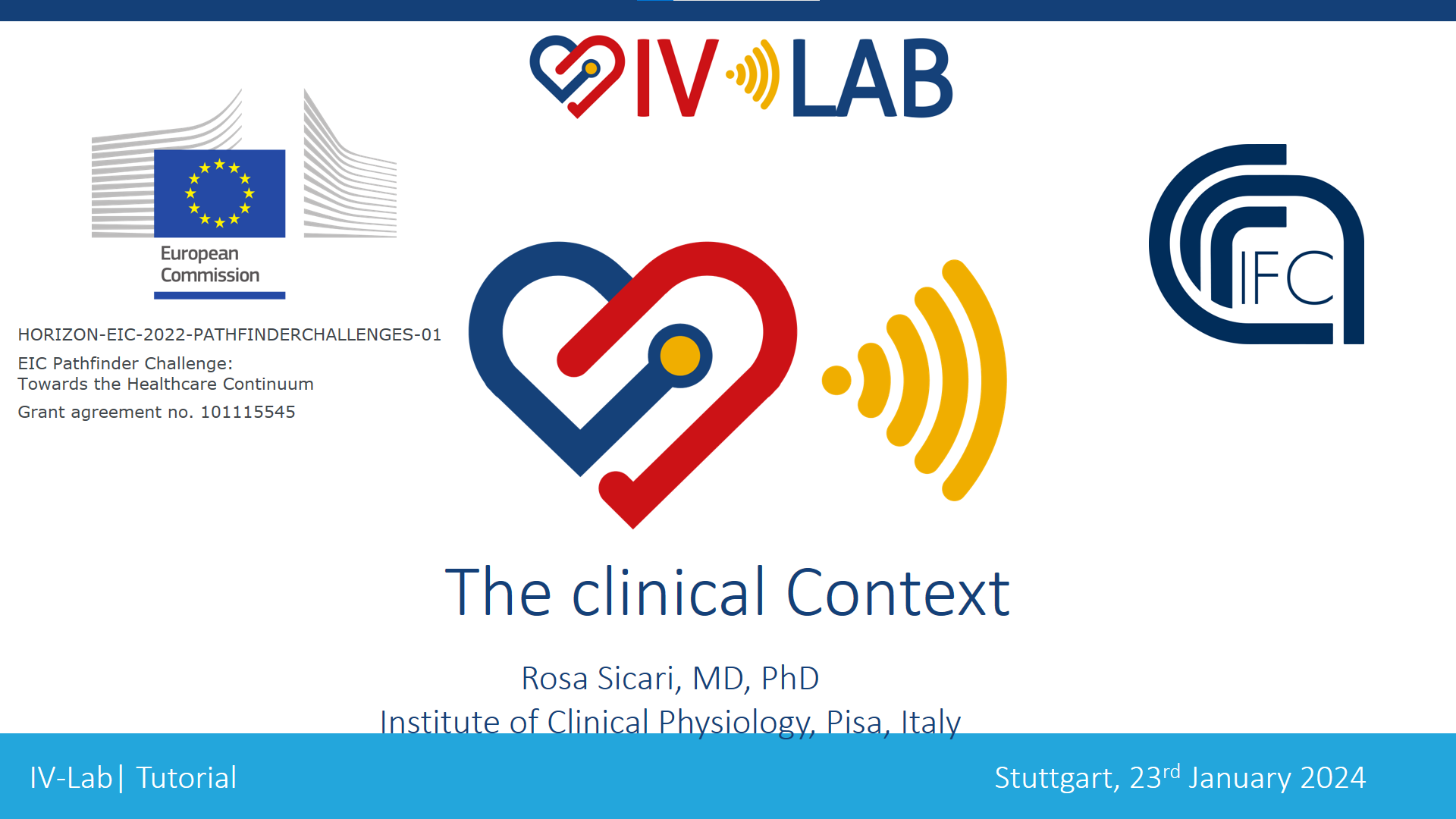 IV LAB

European Commission

HORIZON-EIC-2022-PATHFINDERCHALLENGES-01

EIC Pathfinder Challenge:
Towards the Healthcare Continuum

Grant agreement no. 101115545

IFC

The clinical Context

Rosa Sicari, MD, PhD
Institute of Clinical Physiology, Pisa, Italy

IV-Lab| Tutorial

Stuttgart, 23$^{rd}$ January 2024